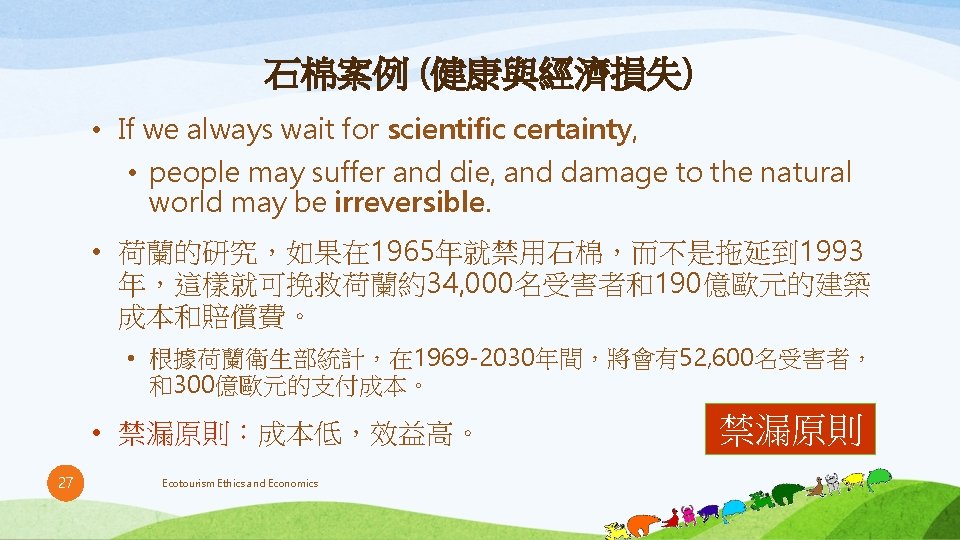 石棉案例 (健康與經濟損失)

• If we always wait for scientific certainty,

• people may suffer and die, and damage to the natural world may be irreversible.

• 荷蘭的研究，如果在1965年就禁用石棉，而不是拖延到1993年，這樣就可挽救荷蘭約34,000名受害者和190億歐元的建築成本和賠償費。

• 根據荷蘭衛生部統計，在1969-2030年間，將會有52,600名受害者，和300億歐元的支付成本。

• 禁漏原則：成本低，效益高。

禁漏原則

27

Ecotourism Ethics and Economics